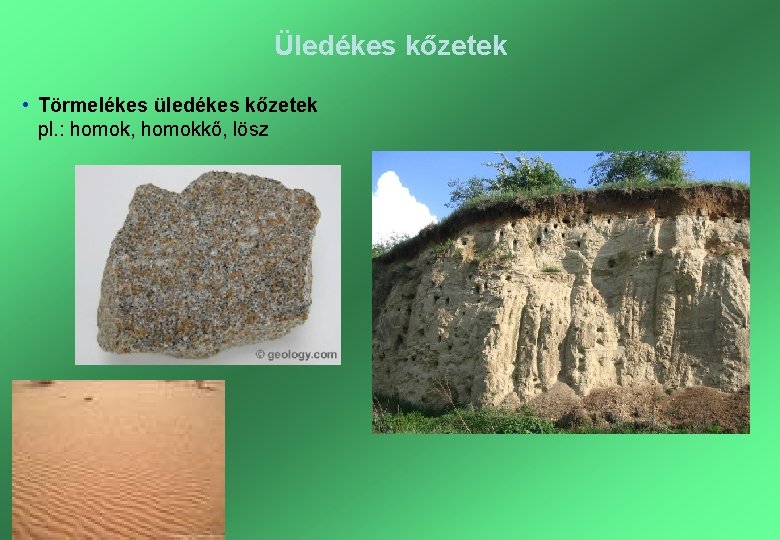 Üledékes kőzetek

• Törmelékes üledékes kőzetek
pl.: homok, homokkő, lösz

© geology.com